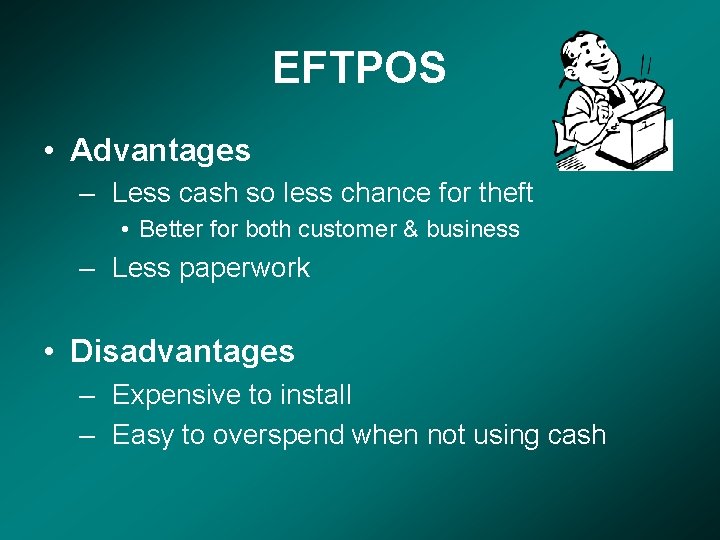 EFTPOS

• Advantages
– Less cash so less chance for theft
• Better for both customer & business
– Less paperwork

• Disadvantages
– Expensive to install
– Easy to overspend when not using cash